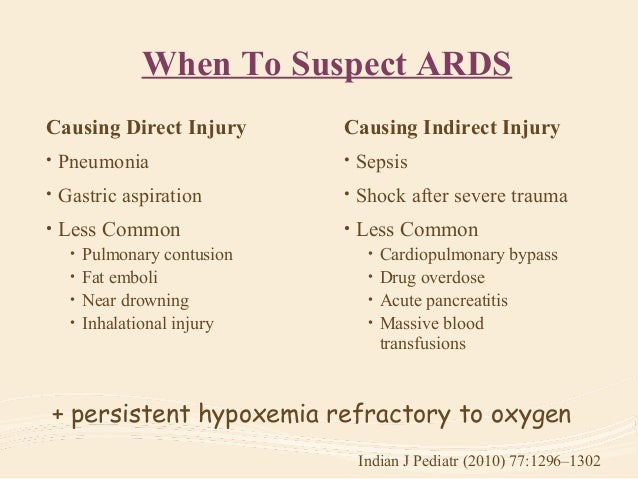 When To Suspect ARDS

Causing Direct Injury
• Pneumonia
• Gastric aspiration
• Less Common
  • Pulmonary contusion
  • Fat emboli
  • Near drowning
  • Inhalational injury

Causing Indirect Injury
• Sepsis
• Shock after severe trauma
• Less Common
  • Cardiopulmonary bypass
  • Drug overdose
  • Acute pancreatitis
  • Massive blood transfusions

+ persistent hypoxemia refractory to oxygen

Indian J Pediatr (2010) 77:1296–1302